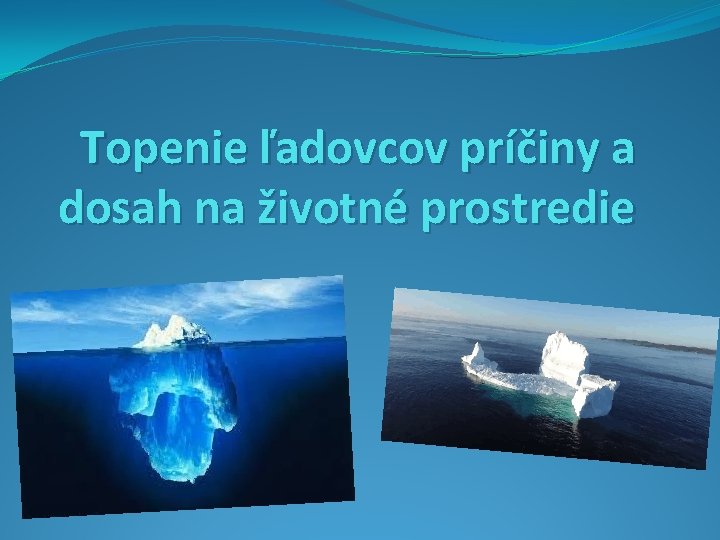 Topenie ľadovcov príčiny a dosah na životné prostredie